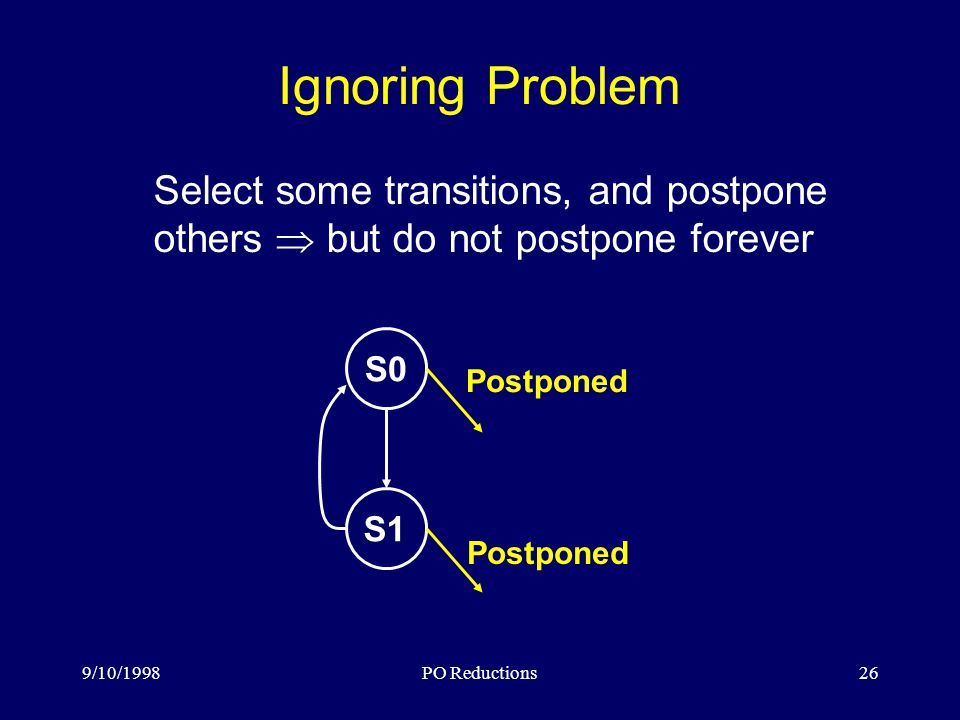 Ignoring Problem

Select some transitions, and postpone others $\Rightarrow$ but do not postpone forever

S0

Postponed

S1

Postponed

9/10/1998

PO Reductions

26